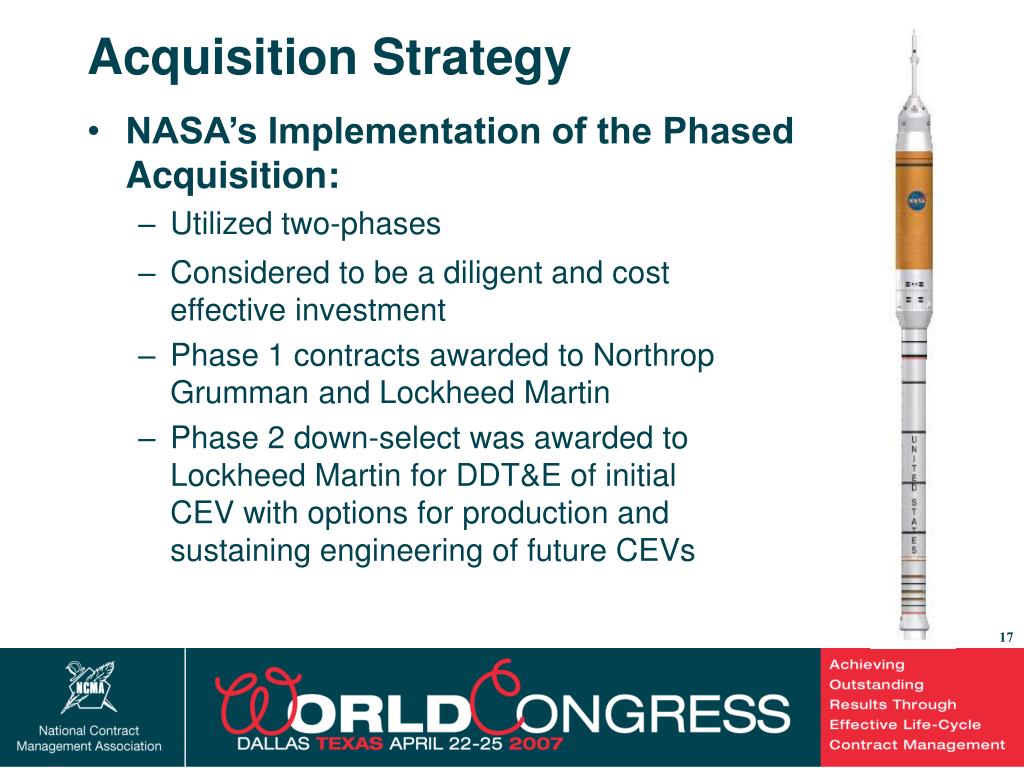 Acquisition Strategy

• NASA's Implementation of the Phased Acquisition:
– Utilized two-phases
– Considered to be a diligent and cost effective investment
– Phase 1 contracts awarded to Northrop Grumman and Lockheed Martin
– Phase 2 down-select was awarded to Lockheed Martin for DDT&E of initial CEV with options for production and sustaining engineering of future CEVs

NASA

UNITED STATES

17

NCMA
National Contract Management Association

WORLD CONGRESS
DALLAS TEXAS APRIL 22-25 2007

Achieving Outstanding Results Through Effective Life-Cycle Contract Management